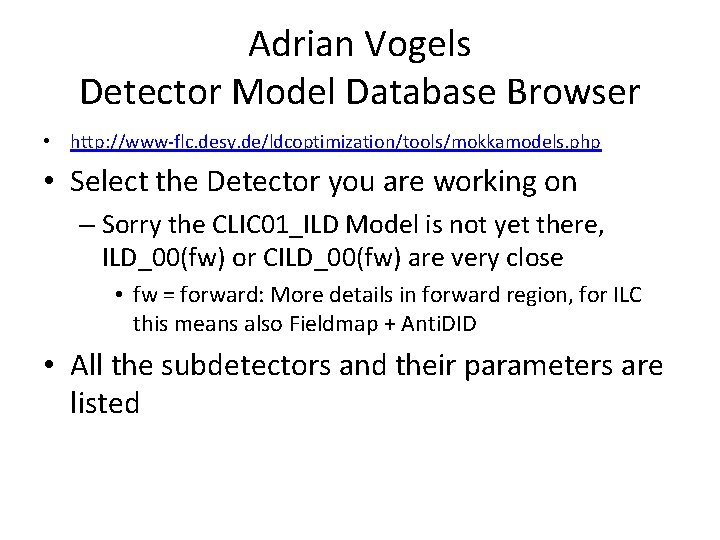 Adrian Vogels
Detector Model Database Browser

• http://www-flc.desy.de/ldcoptimization/tools/mokkamodels.php
• Select the Detector you are working on
– Sorry the CLIC01_ILD Model is not yet there, ILD_00(fw) or CILD_00(fw) are very close
• fw = forward: More details in forward region, for ILC this means also Fieldmap + AntiDID
• All the subdetectors and their parameters are listed